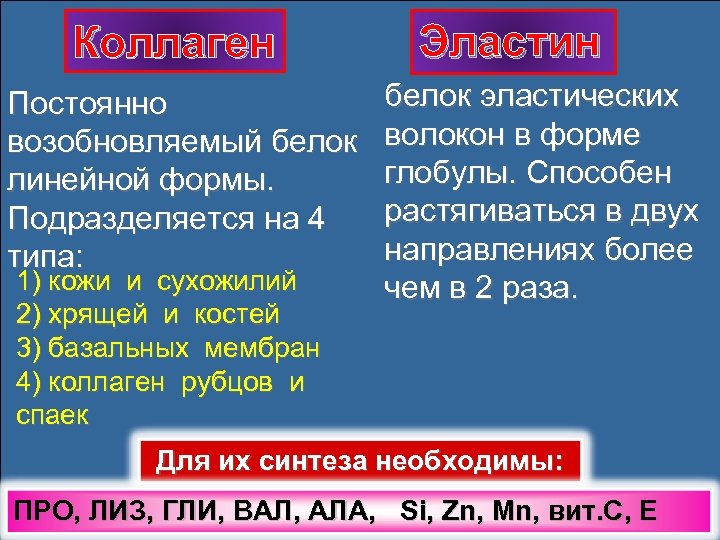 Коллаген

Постоянно возобновляемый белок линейной формы. Подразделяется на 4 типа:
1) кожи и сухожилий
2) хрящей и костей
3) базальных мембран
4) коллаген рубцов и спаек

Эластин

белок эластических волокон в форме глобулы. Способен растягиваться в двух направлениях более чем в 2 раза.

Для их синтеза необходимы:

ПРО, ЛИЗ, ГЛИ, ВАЛ, АЛА, Si, Zn, Mn, вит.С, Е